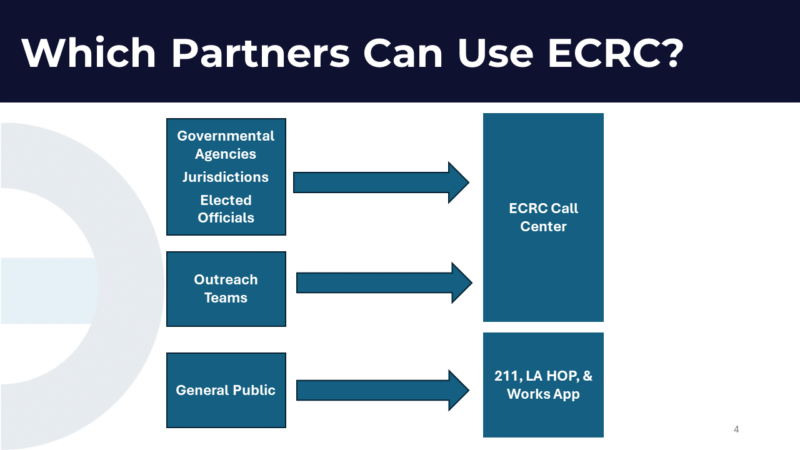 Which Partners Can Use ECRC?

Governmental Agencies
Jurisdictions
Elected Officials

Outreach Teams

General Public

ECRC Call Center

211, LA HOP, & Works App

4